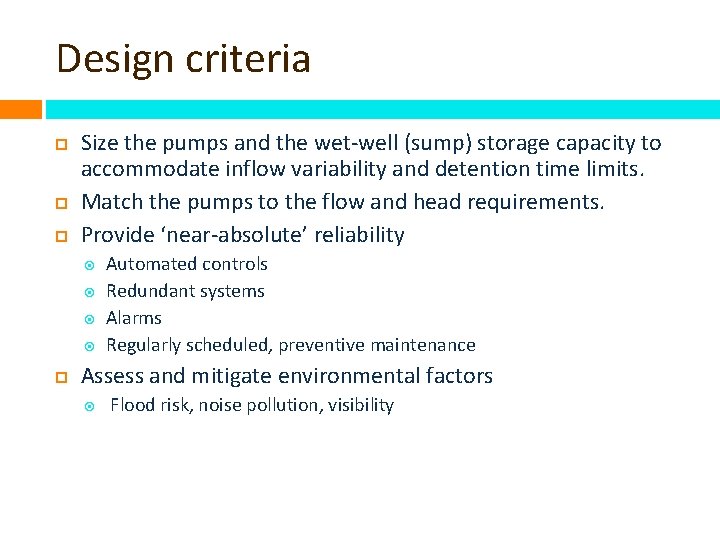 Design criteria

Size the pumps and the wet-well (sump) storage capacity to accommodate inflow variability and detention time limits.

Match the pumps to the flow and head requirements.

Provide ‘near-absolute’ reliability

Automated controls

Redundant systems

Alarms

Regularly scheduled, preventive maintenance

Assess and mitigate environmental factors

Flood risk, noise pollution, visibility